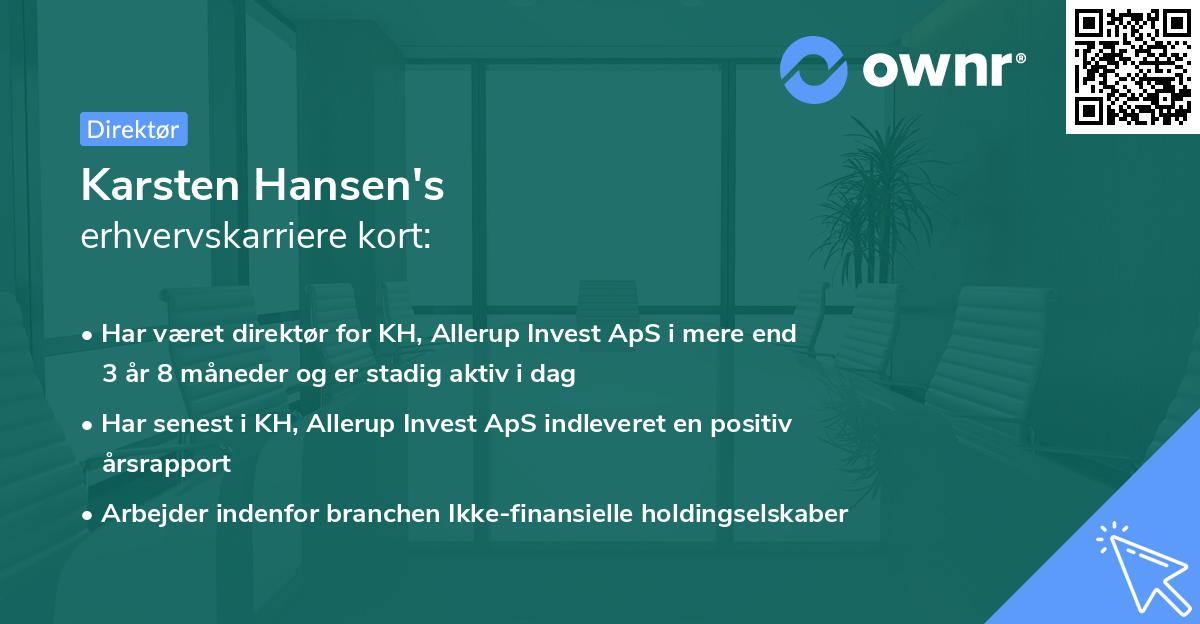 ownr®

Direktør

Karsten Hansen's
erhvervskarriere kort:

• Har været direktør for KH, Allerup Invest ApS i mere end 3 år 8 måneder og er stadig aktiv i dag

• Har senest i KH, Allerup Invest ApS indleveret en positiv årsrapport

• Arbejder indenfor branchen Ikke-finansielle holdingselskaber